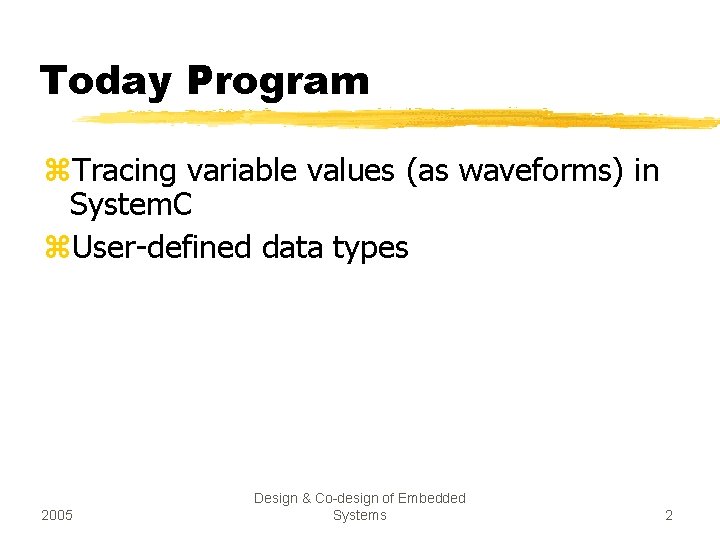 Today Program

⌘Tracing variable values (as waveforms) in SystemC

⌘User-defined data types

2005

Design & Co-design of Embedded Systems

2